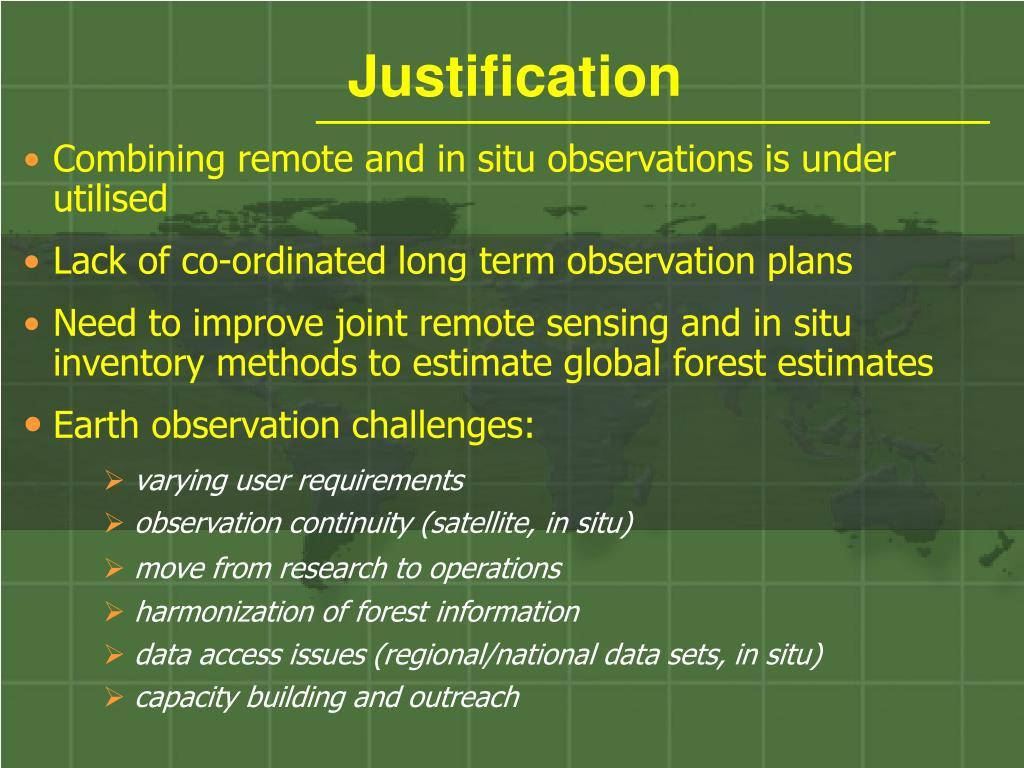 Justification

• Combining remote and in situ observations is under utilised

• Lack of co-ordinated long term observation plans

• Need to improve joint remote sensing and in situ inventory methods to estimate global forest estimates

• Earth observation challenges:

➢ varying user requirements
➢ observation continuity (satellite, in situ)
➢ move from research to operations
➢ harmonization of forest information
➢ data access issues (regional/national data sets, in situ)
➢ capacity building and outreach